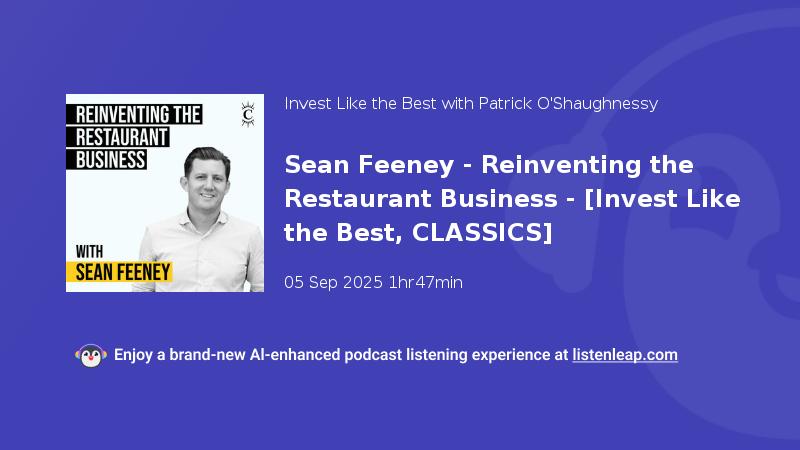 REINVENTING THE RESTAURANT BUSINESS

C

WITH SEAN FEENEY

Invest Like the Best with Patrick O'Shaughnessy

Sean Feeney - Reinventing the Restaurant Business - [Invest Like the Best, CLASSICS]

05 Sep 2025 1hr47min

Enjoy a brand-new AI-enhanced podcast listening experience at listenleap.com